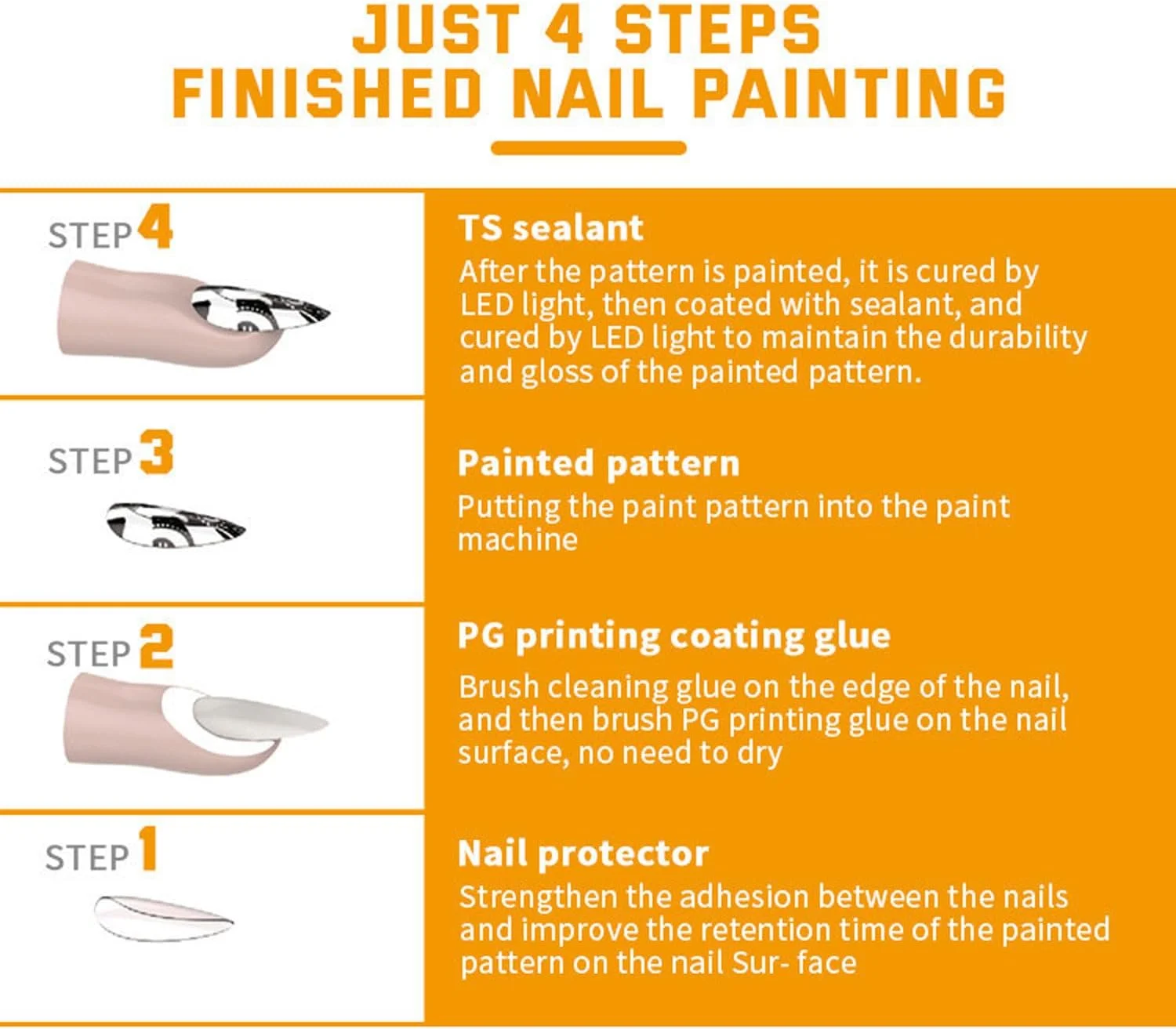 JUST 4 STEPS
FINISHED NAIL PAINTING

STEP 4

TS sealant
After the pattern is painted, it is cured by LED light, then coated with sealant, and cured by LED light to maintain the durability and gloss of the painted pattern.

STEP 3

Painted pattern
Putting the paint pattern into the paint machine

STEP 2

PG printing coating glue
Brush cleaning glue on the edge of the nail, and then brush PG printing glue on the nail surface, no need to dry

STEP 1

Nail protector
Strengthen the adhesion between the nails and improve the retention time of the painted pattern on the nail Sur- face